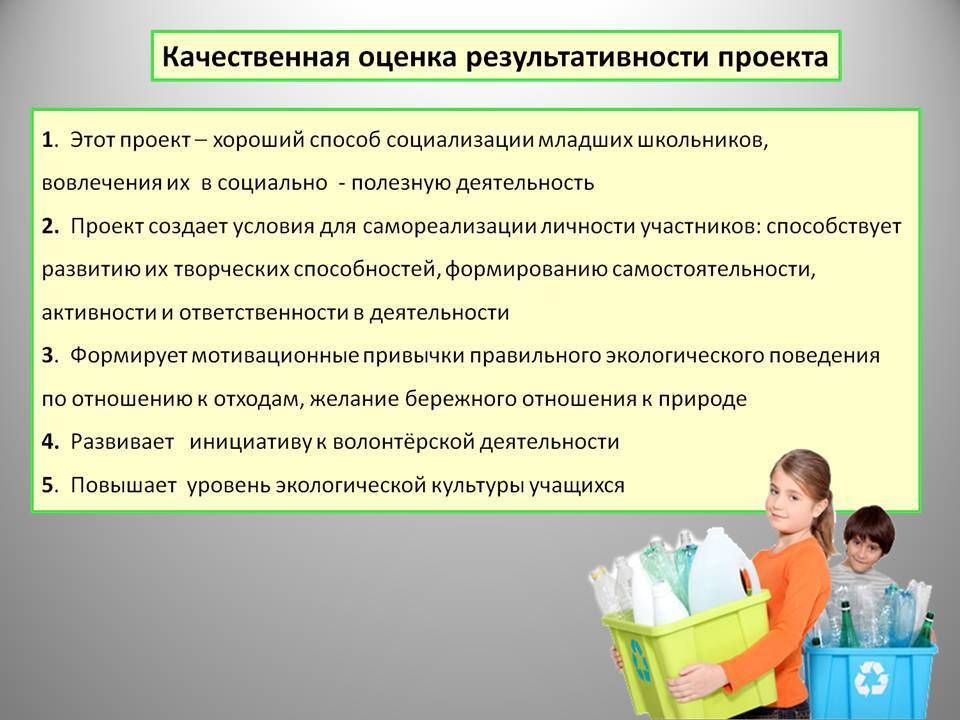 Качественная оценка результативности проекта

1. Этот проект – хороший способ социализации младших школьников, вовлечения их в социально - полезную деятельность

2. Проект создает условия для самореализации личности участников: способствует развитию их творческих способностей, формированию самостоятельности, активности и ответственности в деятельности

3. Формирует мотивационные привычки правильного экологического поведения по отношению к отходам, желание бережного отношения к природе

4. Развивает инициативу к волонтёрской деятельности

5. Повышает уровень экологической культуры учащихся